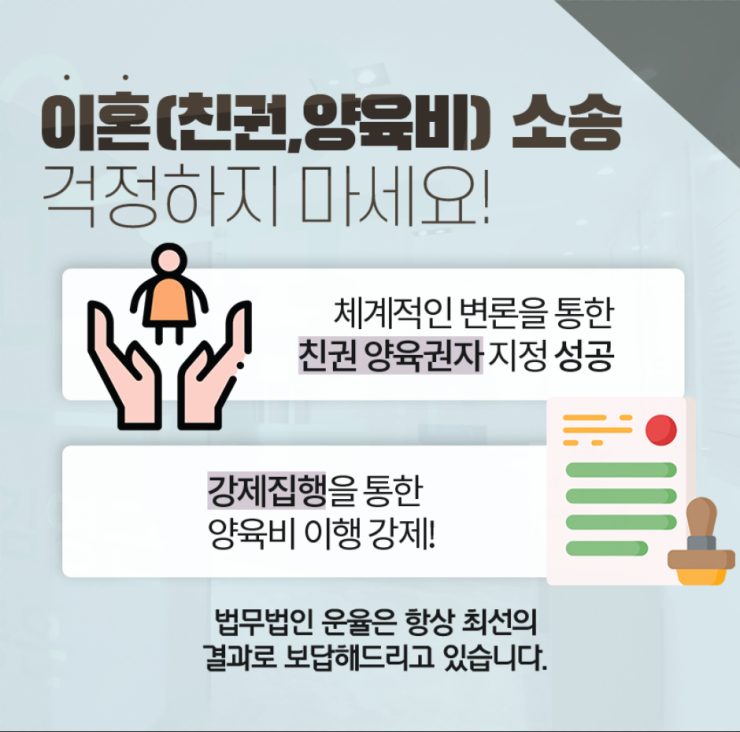 이혼(친권,양육비) 소송
걱정하지 마세요!

체계적인 변론을 통한
친권 양육권자 지정 성공

강제집행을 통한
양육비 이행 강제!

법무법인 운율은 항상 최선의
결과로 보답해드리고 있습니다.